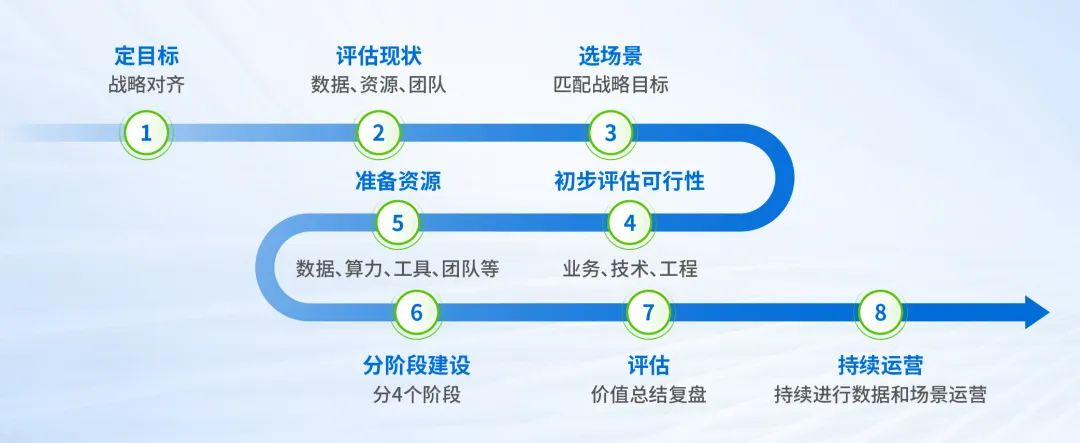 定目标
战略对齐

1

评估现状
数据、资源、团队

2

选场景
匹配战略目标

3

初步评估可行性

4

业务、技术、工程

准备资源

5

数据、算力、工具、团队等

6

分阶段建设
分4个阶段

7

评估
价值总结复盘

8

持续运营
持续进行数据和场景运营